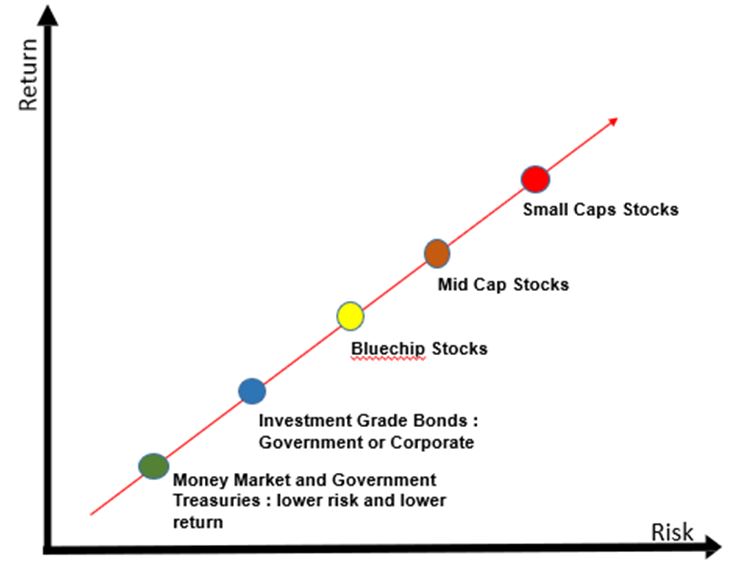 Return

Small Caps Stocks

Mid Cap Stocks

Bluechip Stocks

Investment Grade Bonds : Government or Corporate

Money Market and Government Treasuries : lower risk and lower return

Risk